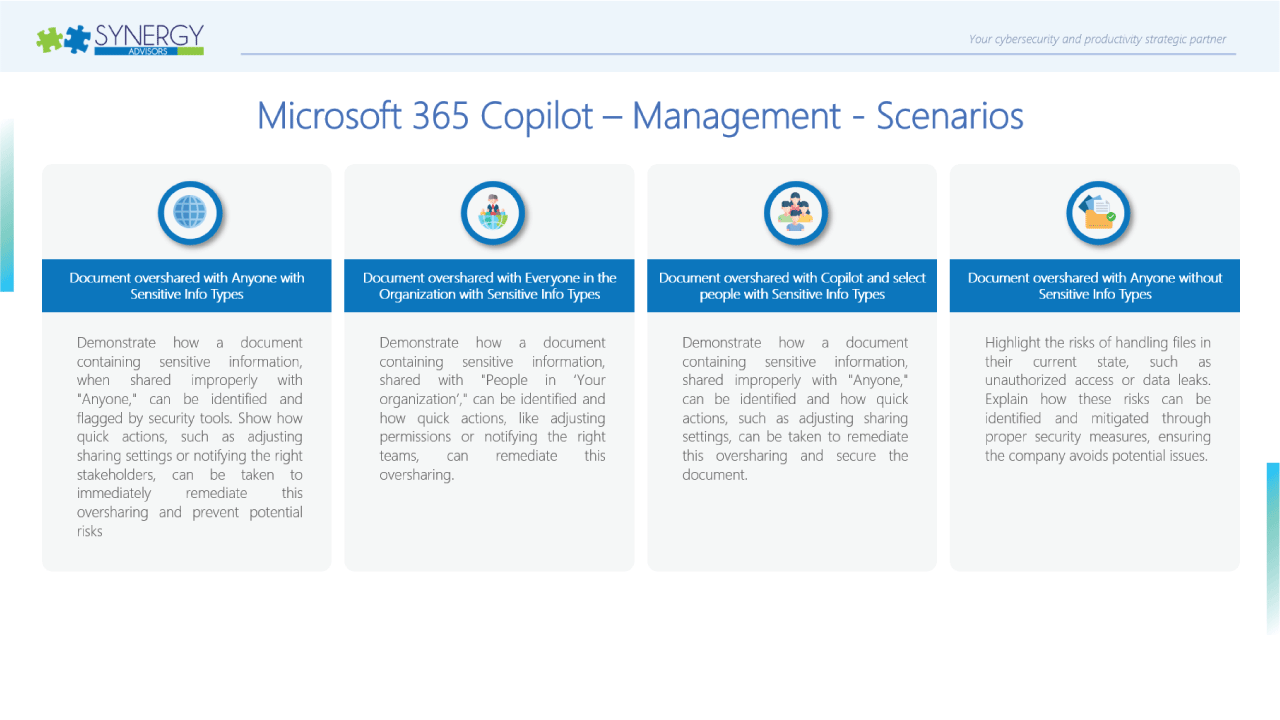 SYNERGY
ADVISORS

Your cybersecurity and productivity strategic partner

Microsoft 365 Copilot – Management - Scenarios

Document overshared with Anyone with Sensitive Info Types

Demonstrate how a document containing sensitive information, when shared improperly with "Anyone," can be identified and flagged by security tools. Show how quick actions, such as adjusting sharing settings or notifying the right stakeholders, can be taken to immediately remediate this oversharing and prevent potential risks

Document overshared with Everyone in the Organization with Sensitive Info Types

Demonstrate how a document containing sensitive information, shared with "People in 'Your organization'," can be identified and how quick actions, like adjusting permissions or notifying the right teams, can remediate this oversharing.

Document overshared with Copilot and select people with Sensitive Info Types

Demonstrate how a document containing sensitive information, shared improperly with "Anyone," can be identified and how quick actions, such as adjusting sharing settings, can be taken to remediate this oversharing and secure the document.

Document overshared with Anyone without Sensitive Info Types

Highlight the risks of handling files in their current state, such as unauthorized access or data leaks. Explain how these risks can be identified and mitigated through proper security measures, ensuring the company avoids potential issues.